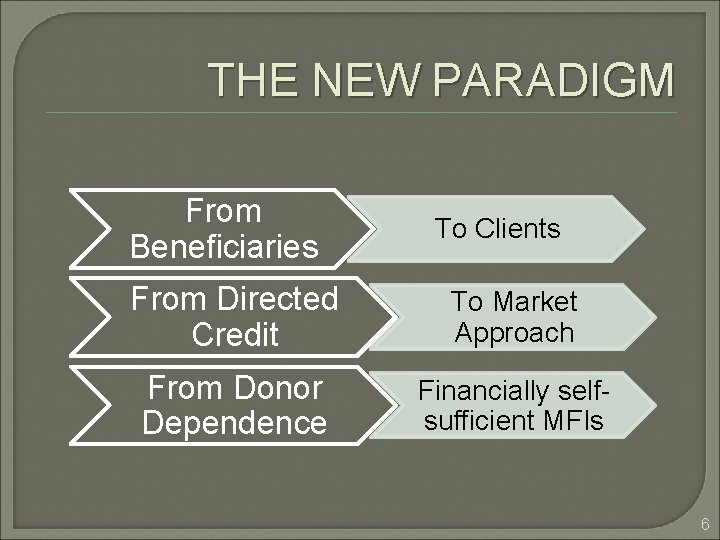 THE NEW PARADIGM

From Beneficiaries

To Clients

From Directed Credit

To Market Approach

From Donor Dependence

Financially self-sufficient MFIs

6